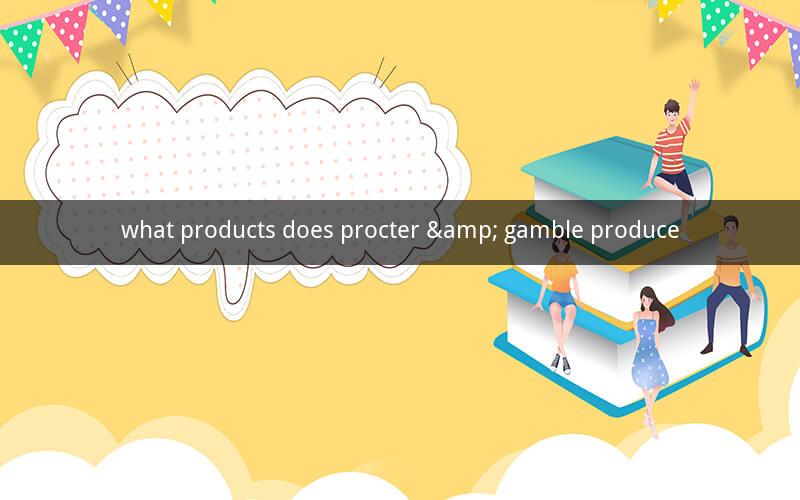 what products does procter &amp; gamble produce